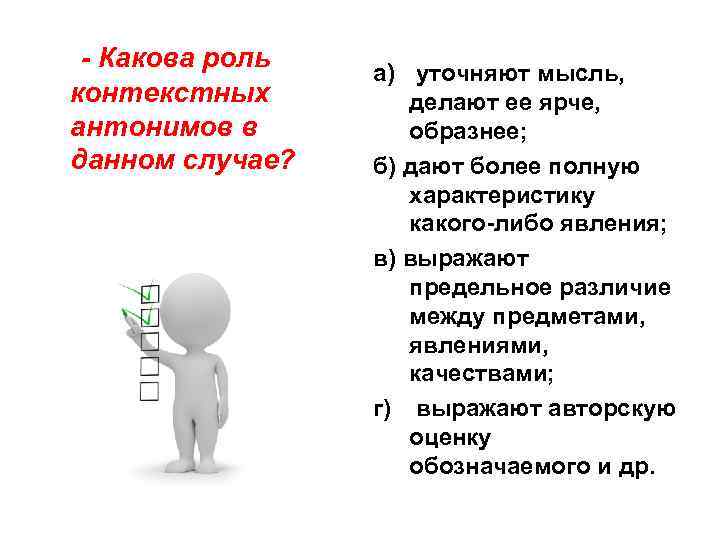 - Какова роль контекстных антонимов в данном случае?

а) уточняют мысль, делают ее ярче, образнее;

б) дают более полную характеристику какого-либо явления;

в) выражают предельное различие между предметами, явлениями, качествами;

г) выражают авторскую оценку обозначаемого и др.